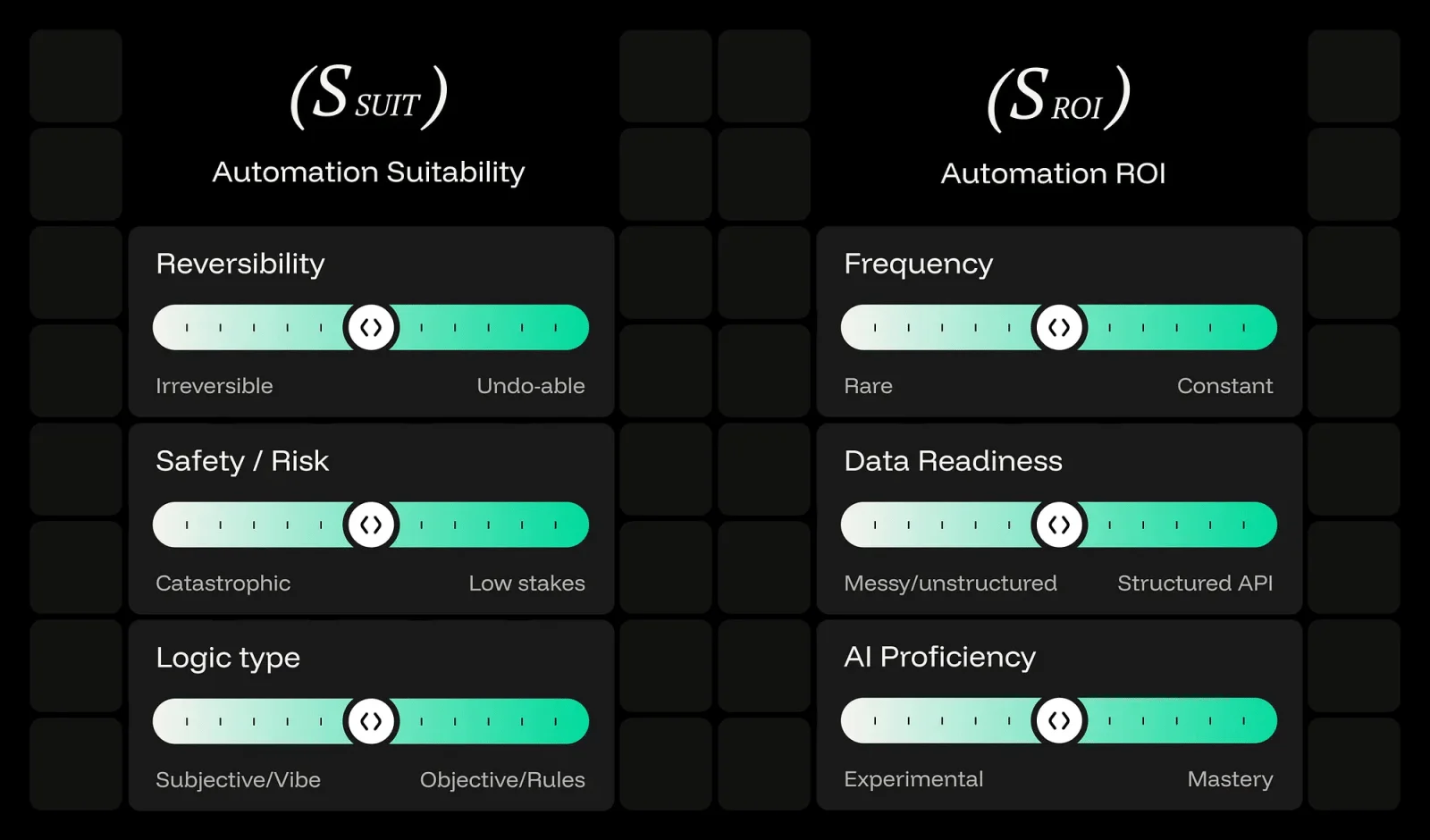 $(S_{SUIT})$

Automation Suitability

Reversibility

Irreversible Undo-able

Safety / Risk

Catastrophic Low stakes

Logic type

Subjective/Vibe Objective/Rules

$(S_{ROI})$

Automation ROI

Frequency

Rare Constant

Data Readiness

Messy/unstructured Structured API

AI Proficiency

Experimental Mastery